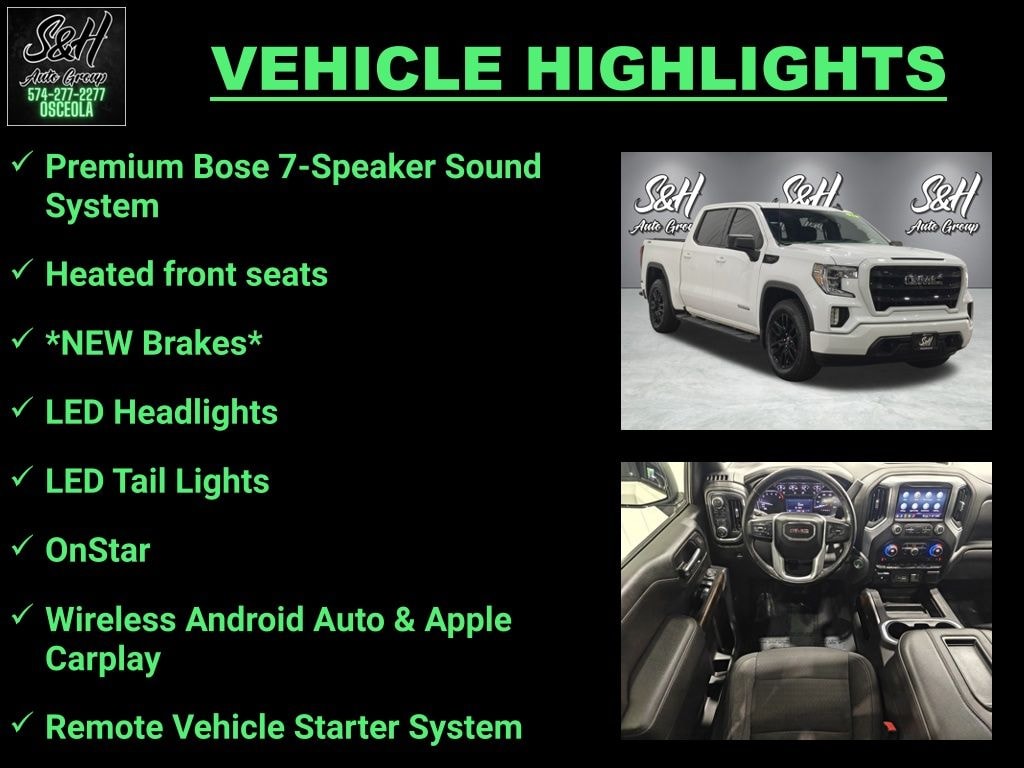 S&H
Auto Group
574-277-2277
OSCEOLA

VEHICLE HIGHLIGHTS

✓ Premium Bose 7-Speaker Sound System

✓ Heated front seats

✓ *NEW Brakes*

✓ LED Headlights

✓ LED Tail Lights

✓ OnStar

✓ Wireless Android Auto & Apple Carplay

✓ Remote Vehicle Starter System

S&H
Auto Group
S&H
S&H
Auto Group
GMC
GMC